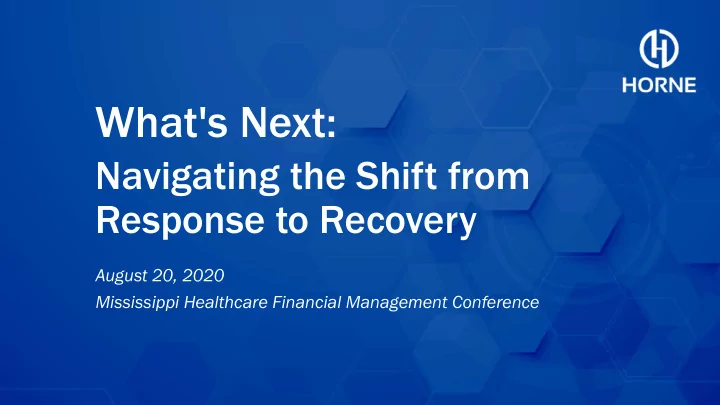 HORNE

What's Next:

Navigating the Shift from Response to Recovery

August 20, 2020

Mississippi Healthcare Financial Management Conference